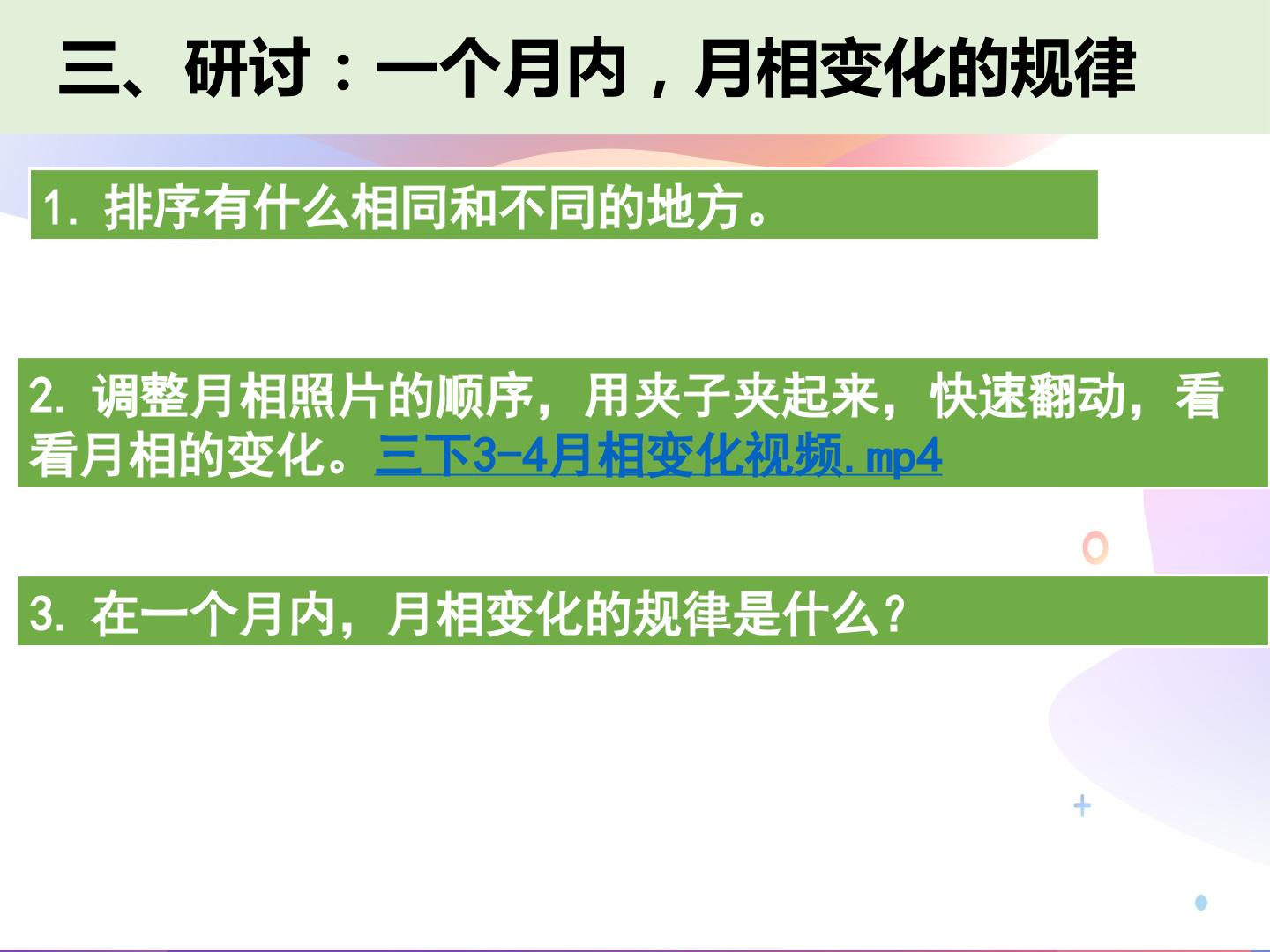 三、研讨：一个月内，月相变化的规律

1.排序有什么相同和不同的地方。

2.调整月相照片的顺序，用夹子夹起来，快速翻动，看看月相的变化。三下3-4月相变化视频.mp4

3.在一个月内，月相变化的规律是什么？